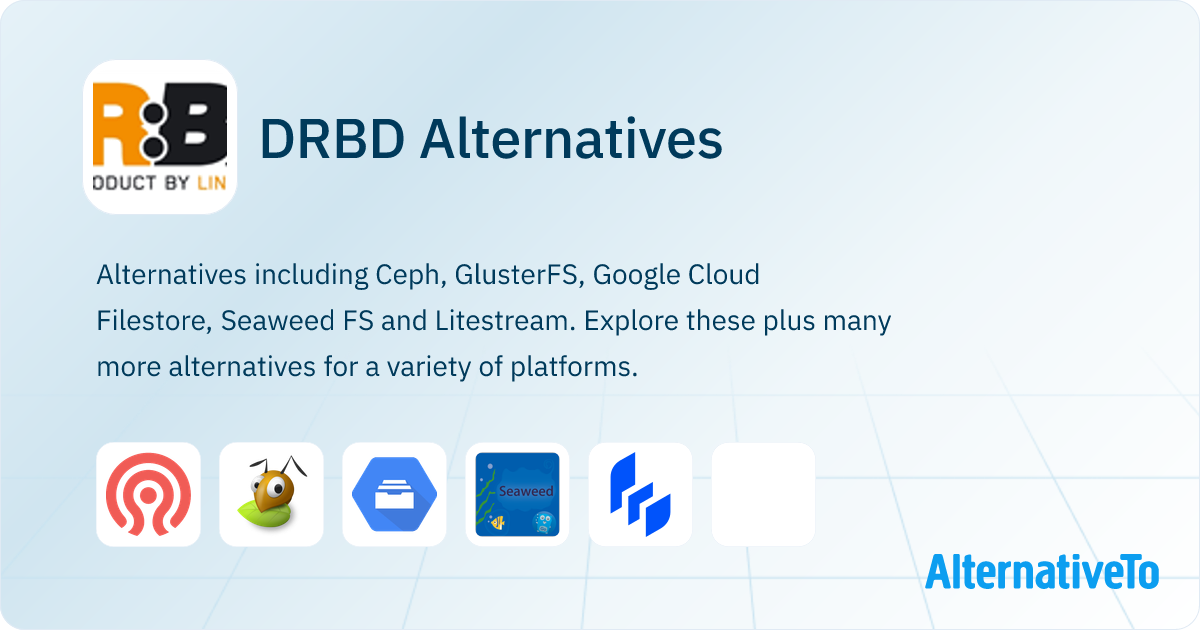 R:B
ODUCT BY LIN

DRBD Alternatives

Alternatives including Ceph, GlusterFS, Google Cloud Filestore, Seaweed FS and Litestream. Explore these plus many more alternatives for a variety of platforms.

Seaweed

AlternativeTo